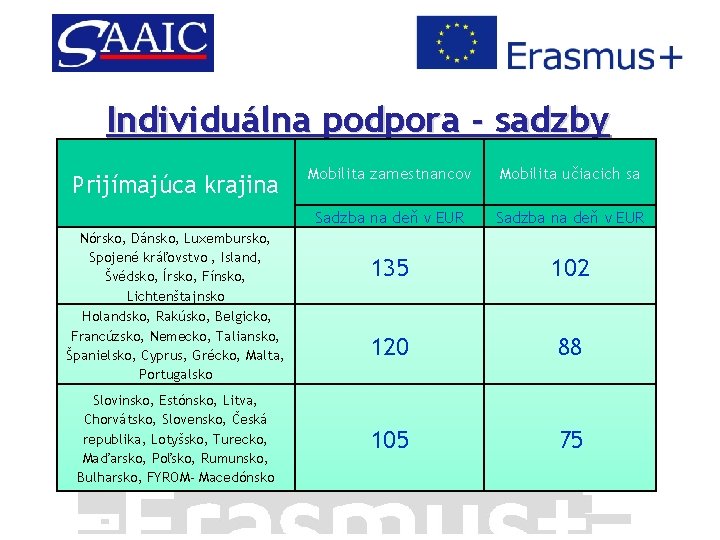 SAAIC

Erasmus+

Individuálna podpora - sadzby

| Prijímajúca krajina | Mobilita zamestnancov | Mobilita učiacich sa |
|---|---|---|
| | Sadzba na deň v EUR | Sadzba na deň v EUR |
| Nórsko, Dánsko, Luxembursko, Spojené kráľovstvo , Island, Švédsko, Írsko, Fínsko, Lichtenštajnsko | 135 | 102 |
| Holandsko, Rakúsko, Belgicko, Francúzsko, Nemecko, Taliansko, Španielsko, Cyprus, Grécko, Malta, Portugalsko | 120 | 88 |
| Slovinsko, Estónsko, Litva, Chorvátsko, Slovensko, Česká republika, Lotyšsko, Turecko, Maďarsko, Poľsko, Rumunsko, Bulharsko, FYROM- Macedónsko | 105 | 75 |

Erasmus+